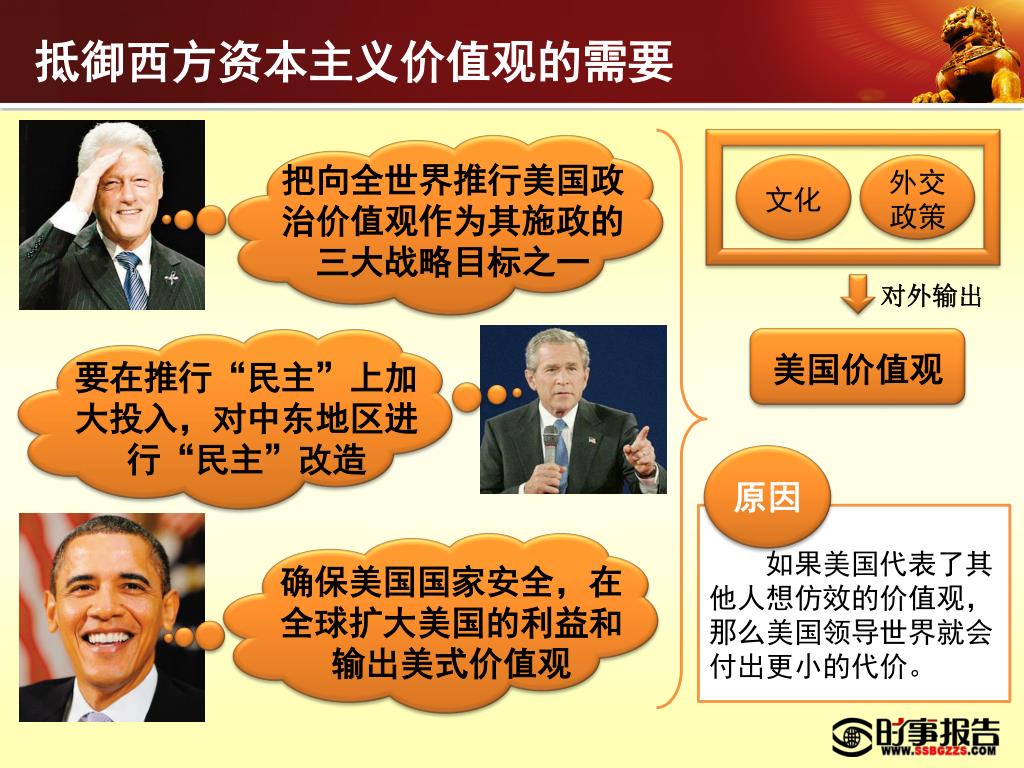 抵御西方资本主义价值观的需要

把向全世界推行美国政治价值观作为其施政的三大战略目标之一

要在推行“民主”上加大投入，对中东地区进行“民主”改造

确保美国国家安全，在全球扩大美国的利益和输出美式价值观

文化

外交政策

对外输出

美国价值观

原因

如果美国代表了其他人想仿效的价值观，那么美国领导世界就会付出更小的代价。

时事报告
WWW.SSBGZZS.COM